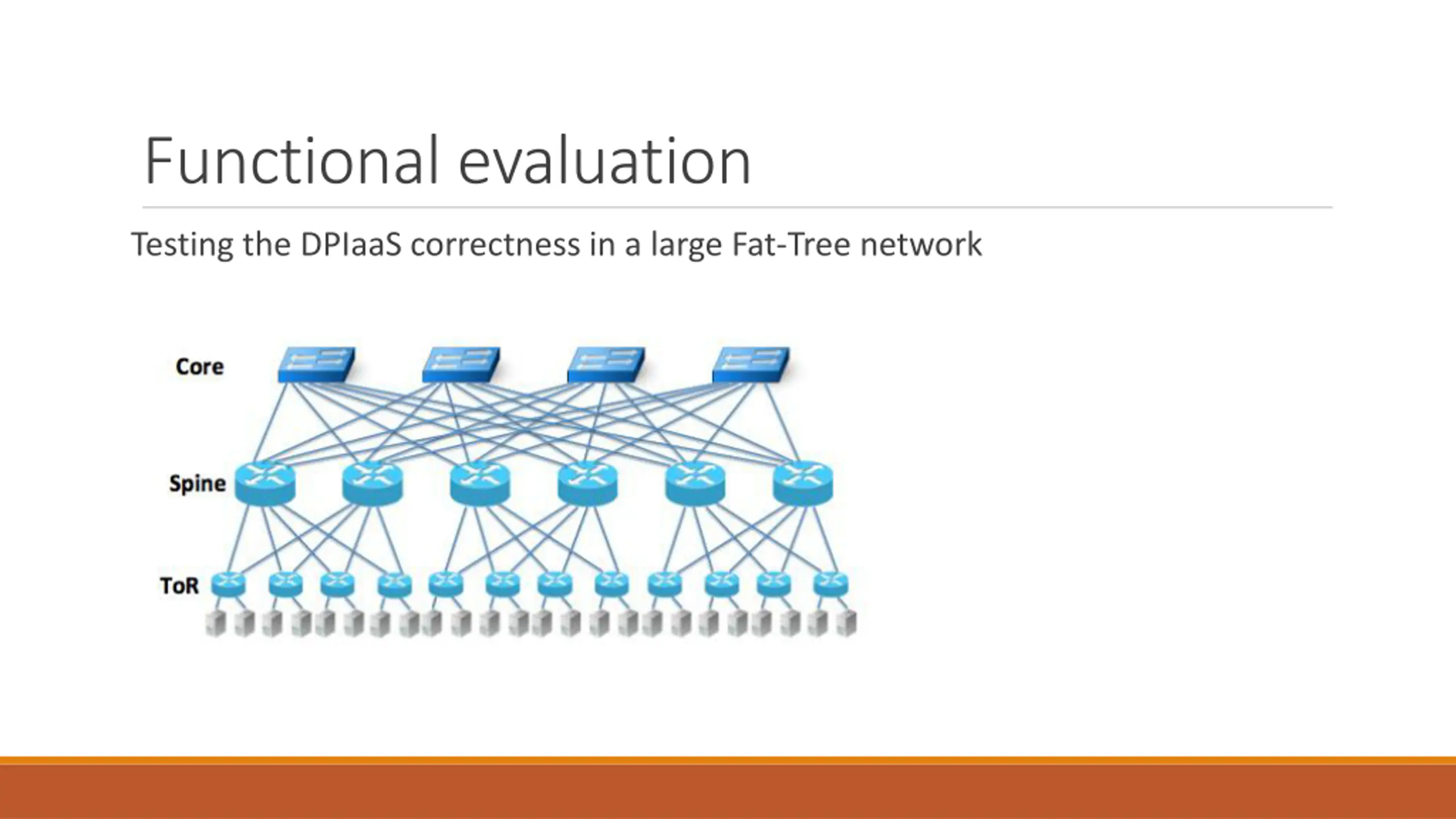 Functional evaluation

Testing the DPIaaS correctness in a large Fat-Tree network

Core

Spine

ToR